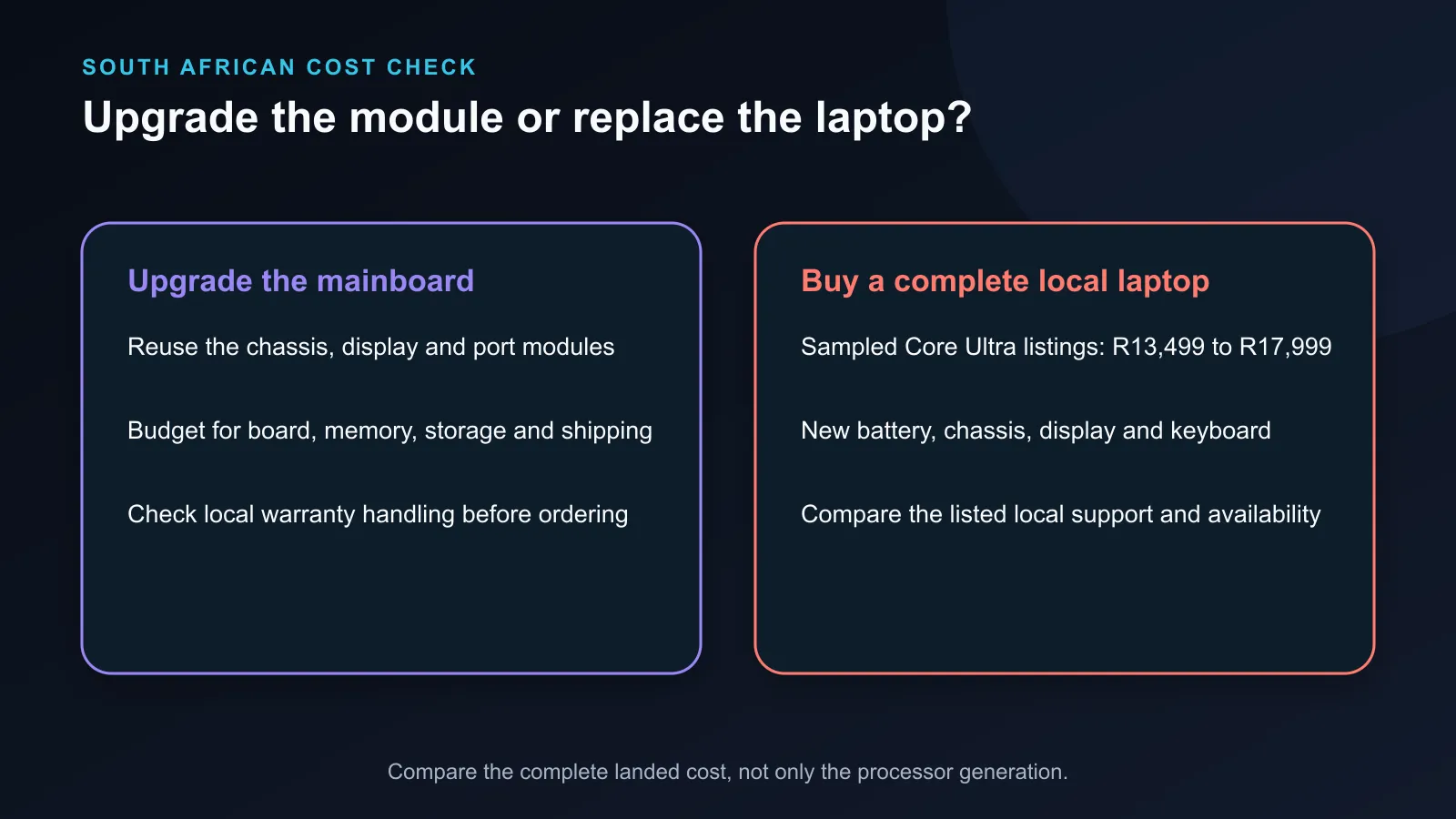 SOUTH AFRICAN COST CHECK

Upgrade the module or replace the laptop?

Upgrade the mainboard

Reuse the chassis, display and port modules

Budget for board, memory, storage and shipping

Check local warranty handling before ordering

Buy a complete local laptop

Sampled Core Ultra listings: R13,499 to R17,999

New battery, chassis, display and keyboard

Compare the listed local support and availability

Compare the complete landed cost, not only the processor generation.